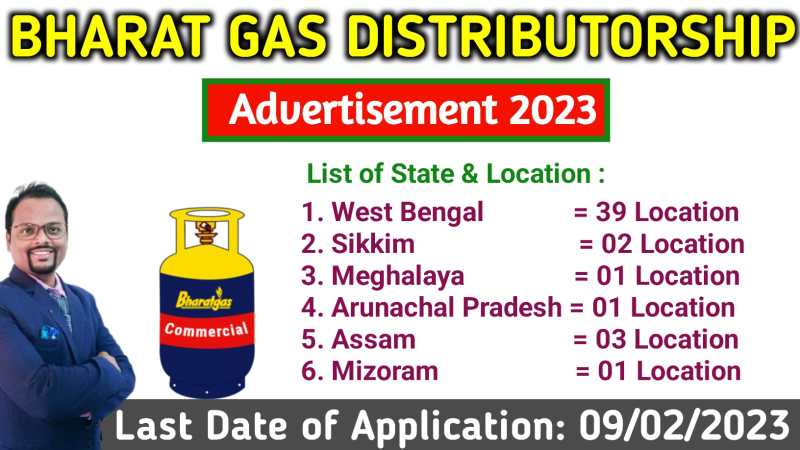 BHARAT GAS DISTRIBUTORSHIP

Advertisement 2023

List of State & Location :

1. West Bengal = 39 Location
2. Sikkim = 02 Location
3. Meghalaya = 01 Location
4. Arunachal Pradesh = 01 Location
5. Assam = 03 Location
6. Mizoram = 01 Location

Bharatgas

Commercial

Last Date of Application: 09/02/2023